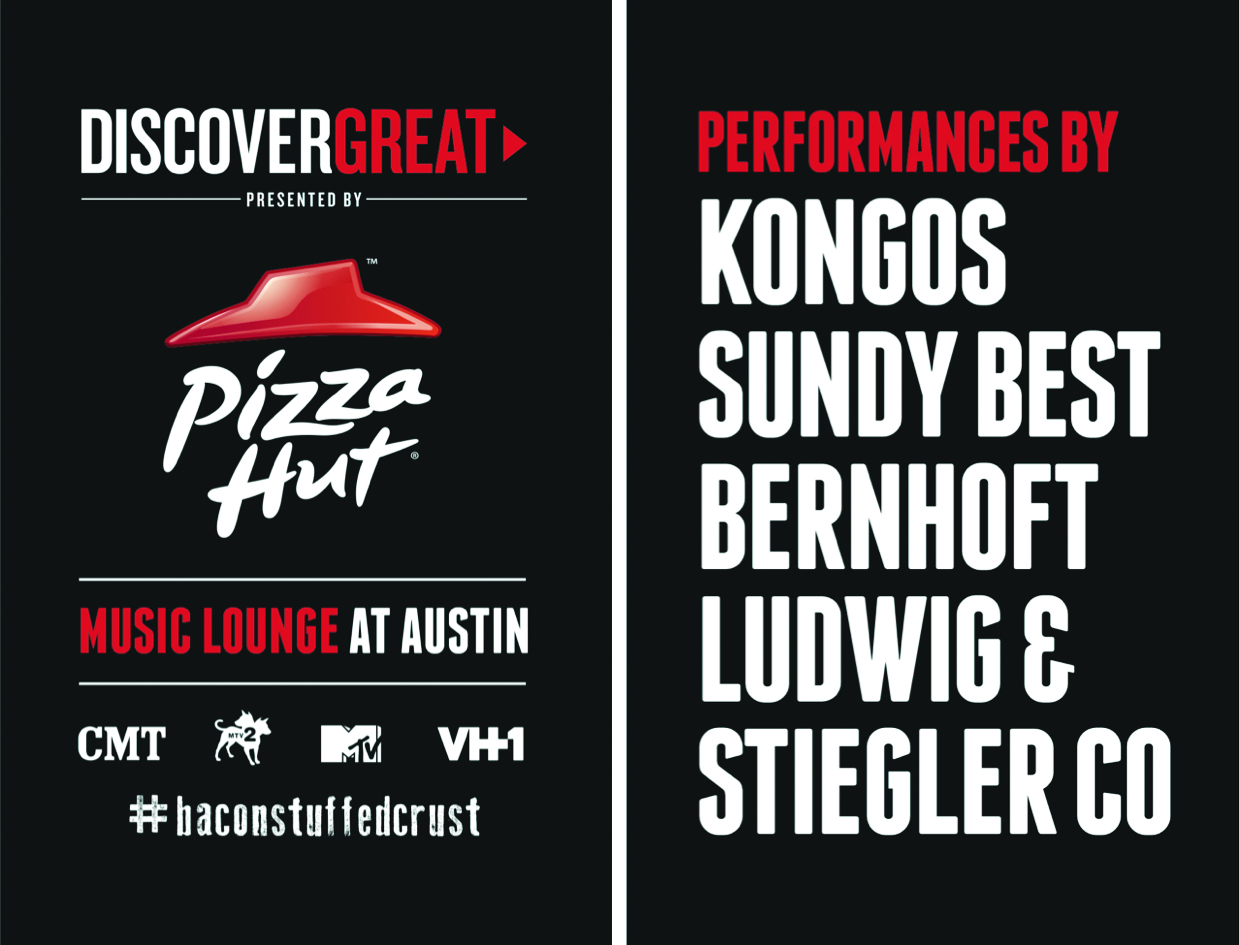 DISCOVERGREAT
PRESENTED BY

Pizza Hut

MUSIC LOUNGE AT AUSTIN

CMT MTV2 MTV VH1

#baconstuffedcrust

PERFORMANCES BY
KONGOS
SUNDY BEST
BERNHOFT
LUDWIG &
STIEGLER CO